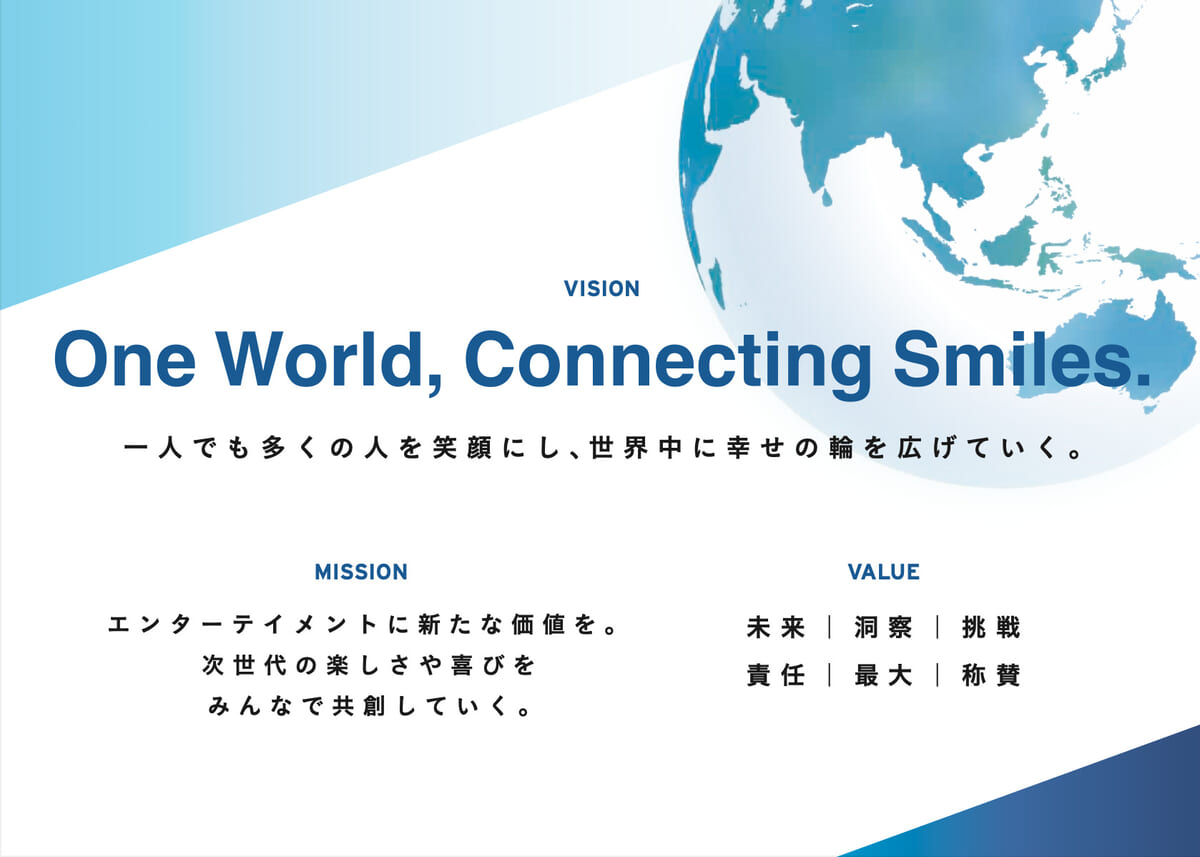 VISION

One World, Connecting Smiles.

一人でも多くの人を笑顔にし、世界中に幸せの輪を広げていく。

MISSION

エンターテイメントに新たな価値を。
次世代の楽しさや喜びを
みんなで共創していく。

VALUE

未来 | 洞察 | 挑戦
責任 | 最大 | 称賛